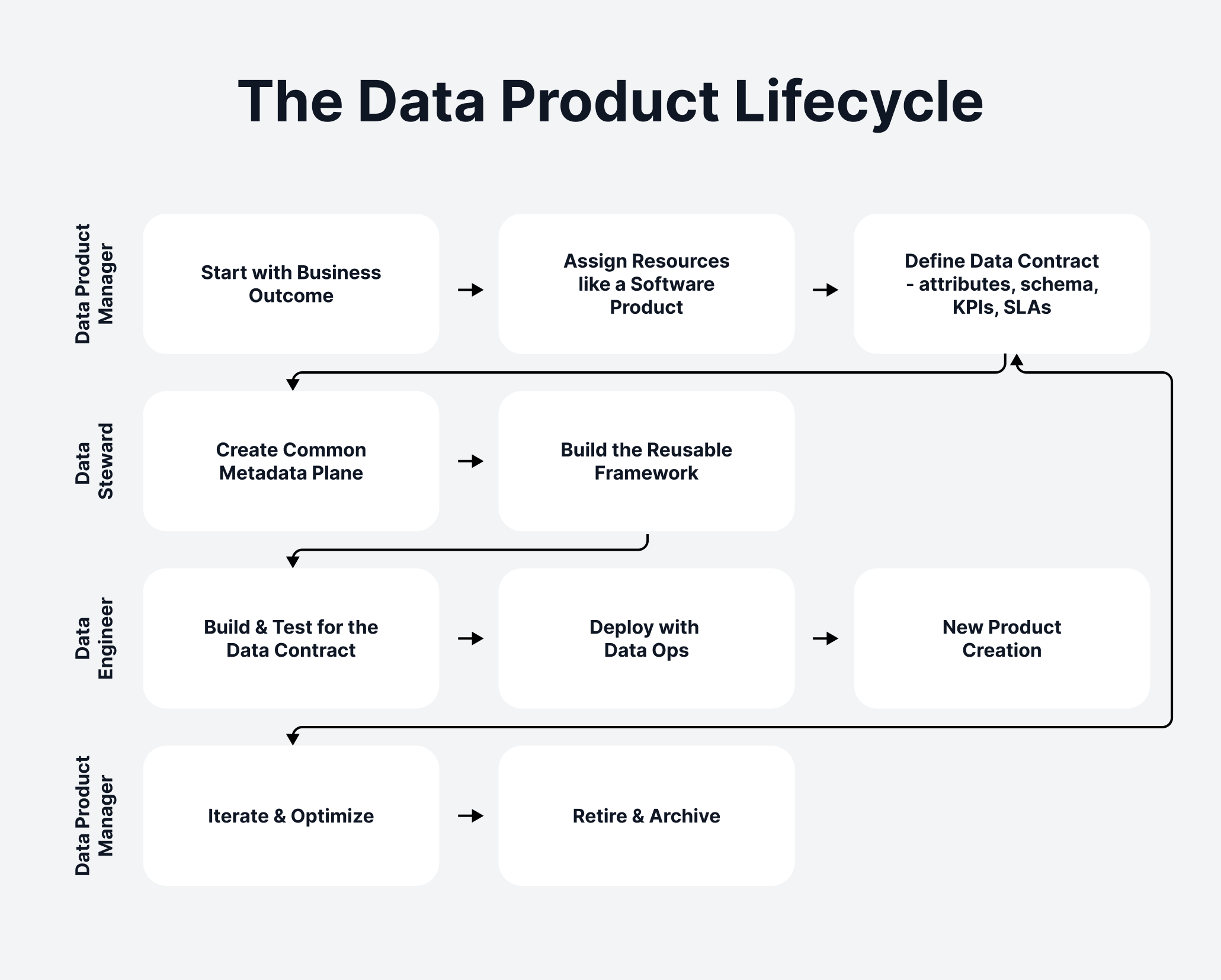 The Data Product Lifecycle

Data Product Manager

Start with Business Outcome

Assign Resources like a Software Product

Define Data Contract - attributes, schema, KPIs, SLAs

Data Steward

Create Common Metadata Plane

Build the Reusable Framework

Data Engineer

Build & Test for the Data Contract

Deploy with Data Ops

New Product Creation

Data Product Manager

Iterate & Optimize

Retire & Archive